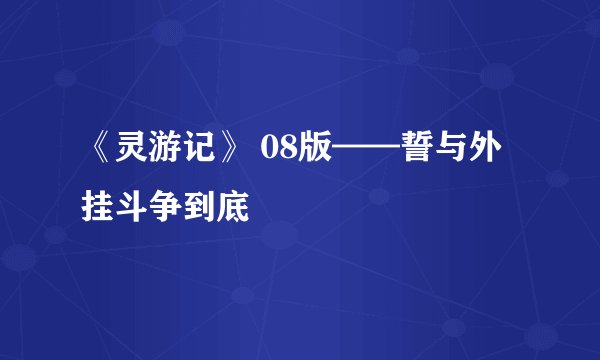 《灵游记》 08版——誓与外挂斗争到底